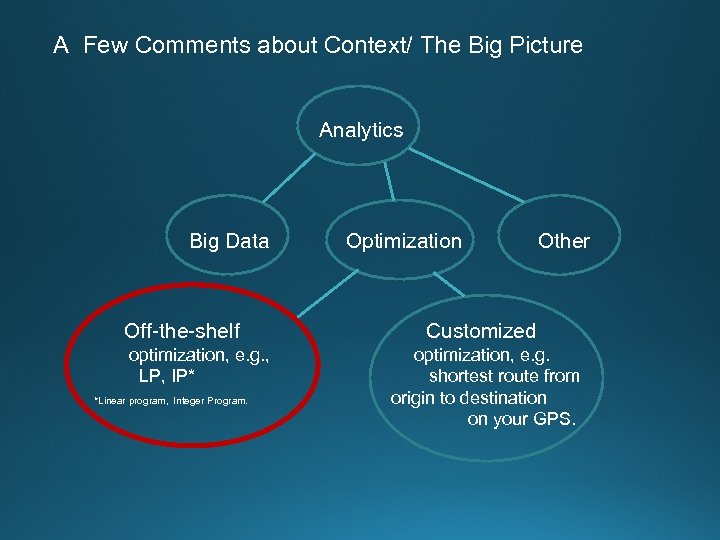 A Few Comments about Context/ The Big Picture

Analytics

Big Data

Optimization

Other

Off-the-shelf optimization, e.g., LP, IP*

*Linear program, Integer Program.

Customized optimization, e.g. shortest route from origin to destination on your GPS.